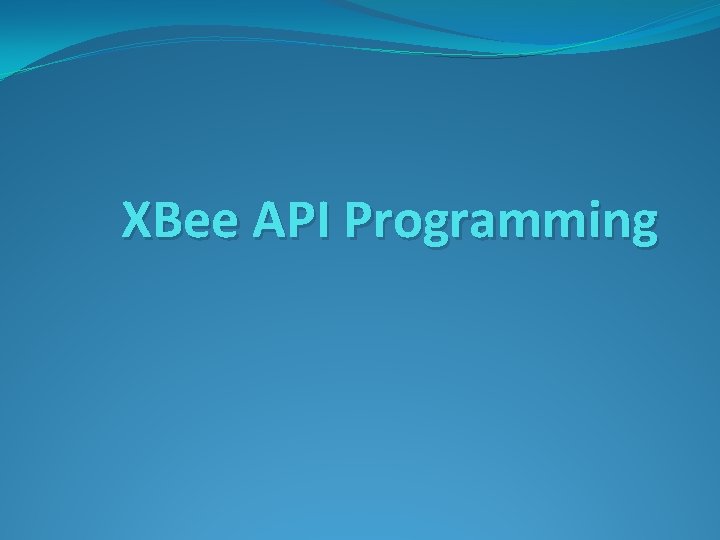 XBee API Programming